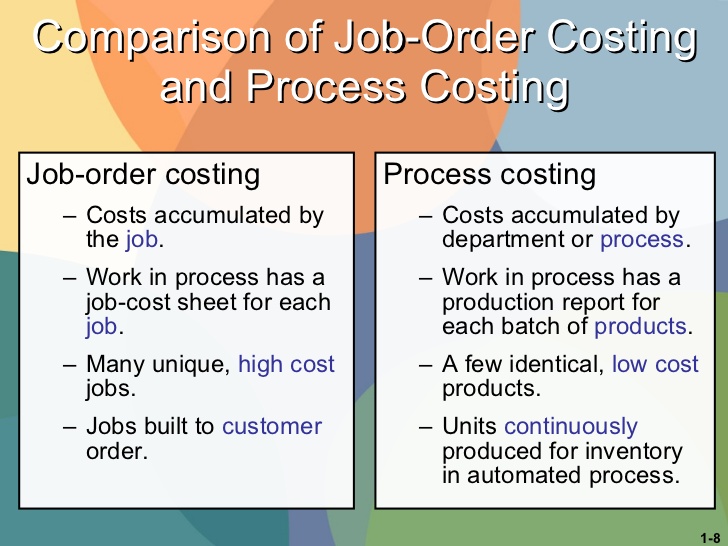 Comparison of Job-Order Costing and Process Costing

Job-order costing

– Costs accumulated by the job.

– Work in process has a job-cost sheet for each job.

– Many unique, high cost jobs.

– Jobs built to customer order.

Process costing

– Costs accumulated by department or process.

– Work in process has a production report for each batch of products.

– A few identical, low cost products.

– Units continuously produced for inventory in automated process.

1-8